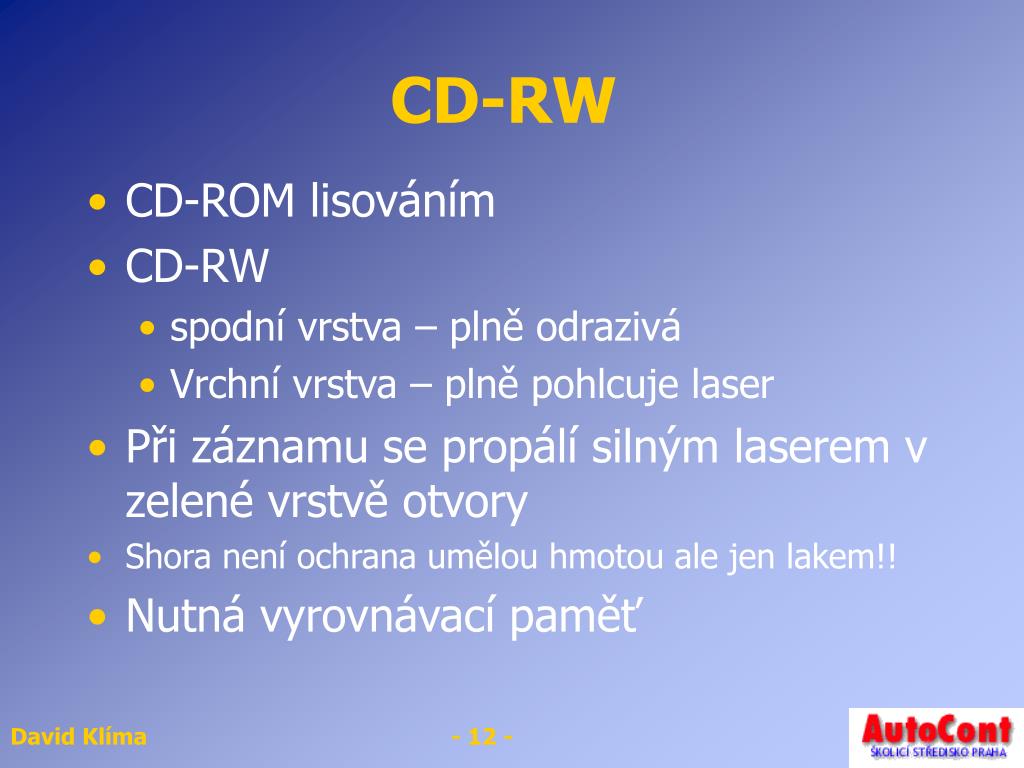 CD-RW

• CD-ROM lisováním
• CD-RW
  • spodní vrstva – plně odrazivá
  • Vrchní vrstva – plně pohlcuje laser
• Při záznamu se propálí silným laserem v zelené vrstvě otvory
• Shora není ochrana umělou hmotou ale jen lakem!!
• Nutná vyrovnávací paměť

David Klíma
- 12 -
AutoCont
ŠKOLICÍ STŘEDISKO PRAHA